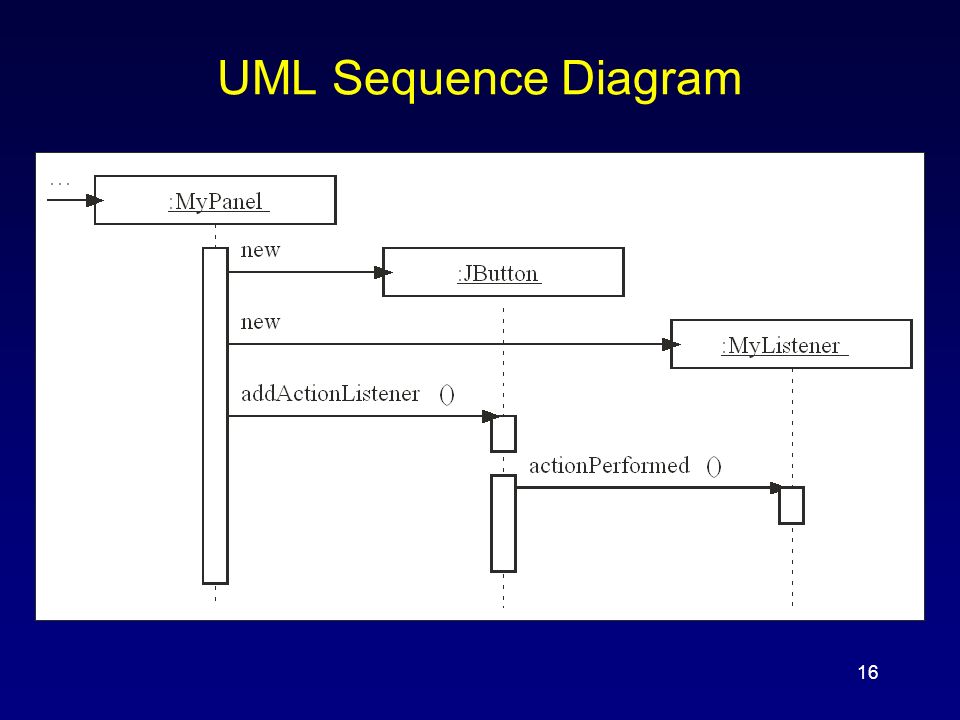 UML Sequence Diagram

...

:MyPanel

new

:JButton

new

:MyListener

addActionListener ()

actionPerformed ()

16